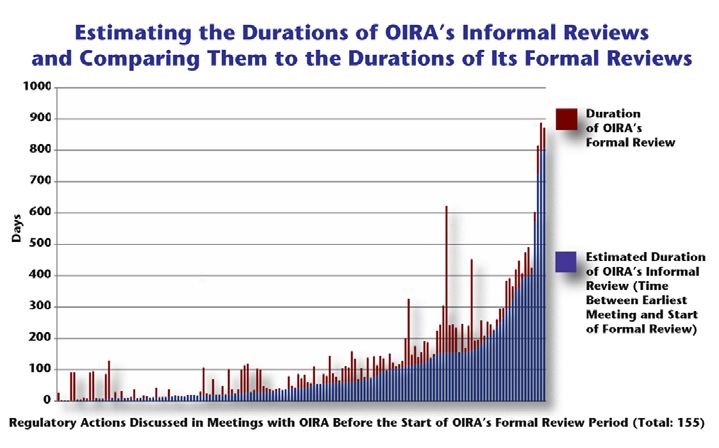 Estimating the Durations of OIRA's Informal Reviews and Comparing Them to the Durations of Its Formal Reviews

1000
900
800
700
600
500
400
300
200
100
0

Days

Duration of OIRA's Formal Review

Estimated Duration of OIRA's Informal Review (Time Between Earliest Meeting and Start of Formal Review)

Regulatory Actions Discussed in Meetings with OIRA Before the Start of OIRA's Formal Review Period (Total: 155)